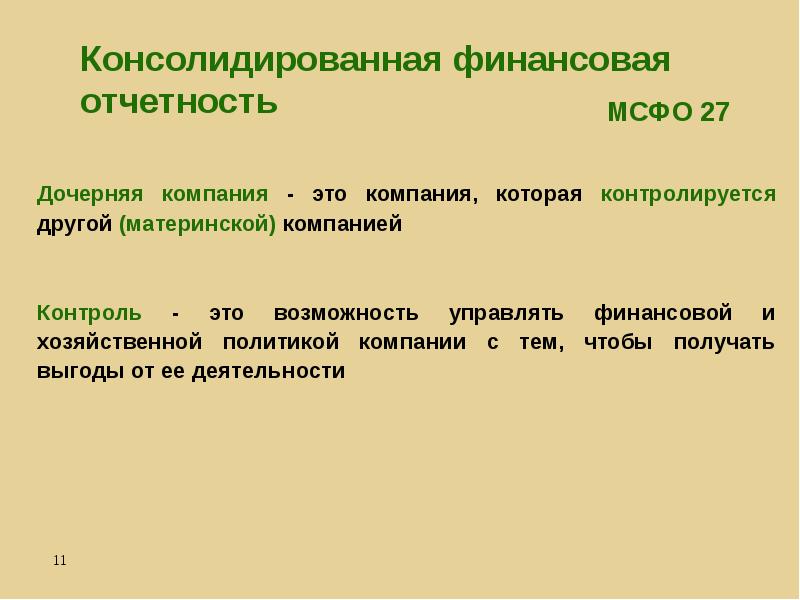 Консолидированная финансовая отчетность

МСФО 27

Дочерняя компания - это компания, которая контролируется другой (материнской) компанией

Контроль - это возможность управлять финансовой и хозяйственной политикой компании с тем, чтобы получать выгоды от ее деятельности

11